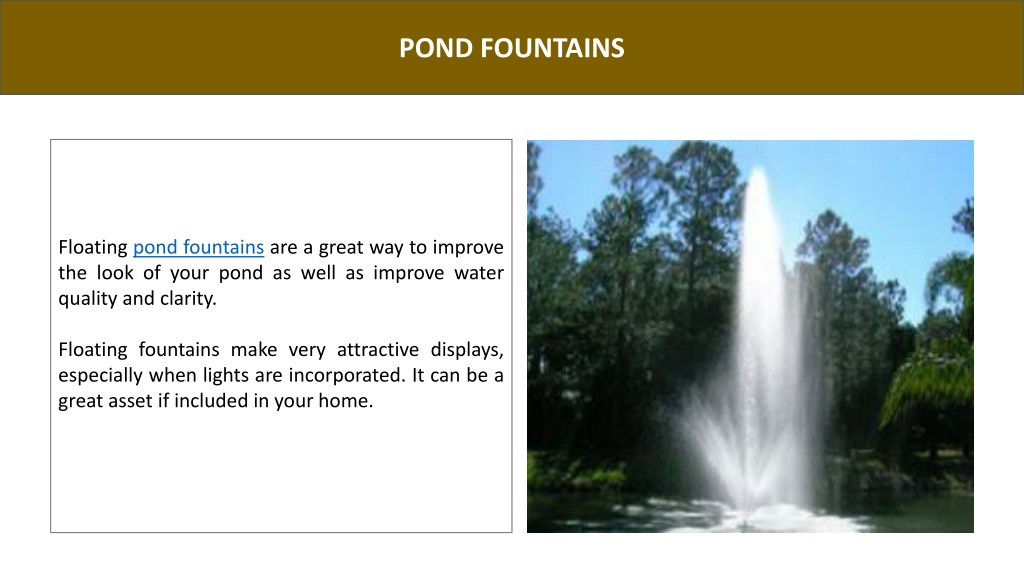 POND FOUNTAINS

Floating pond fountains are a great way to improve the look of your pond as well as improve water quality and clarity.

Floating fountains make very attractive displays, especially when lights are incorporated. It can be a great asset if included in your home.